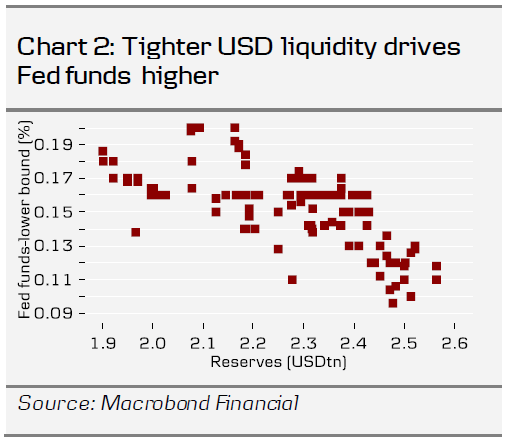 Chart 2: Tighter USD liquidity drives Fed funds higher

Fed funds-lower bound (%)

0.19
0.17
0.15
0.13
0.11
0.09

1.9 2.0 2.1 2.2 2.3 2.4 2.5 2.6

Reserves (USDtn)

Source: Macrobond Financial